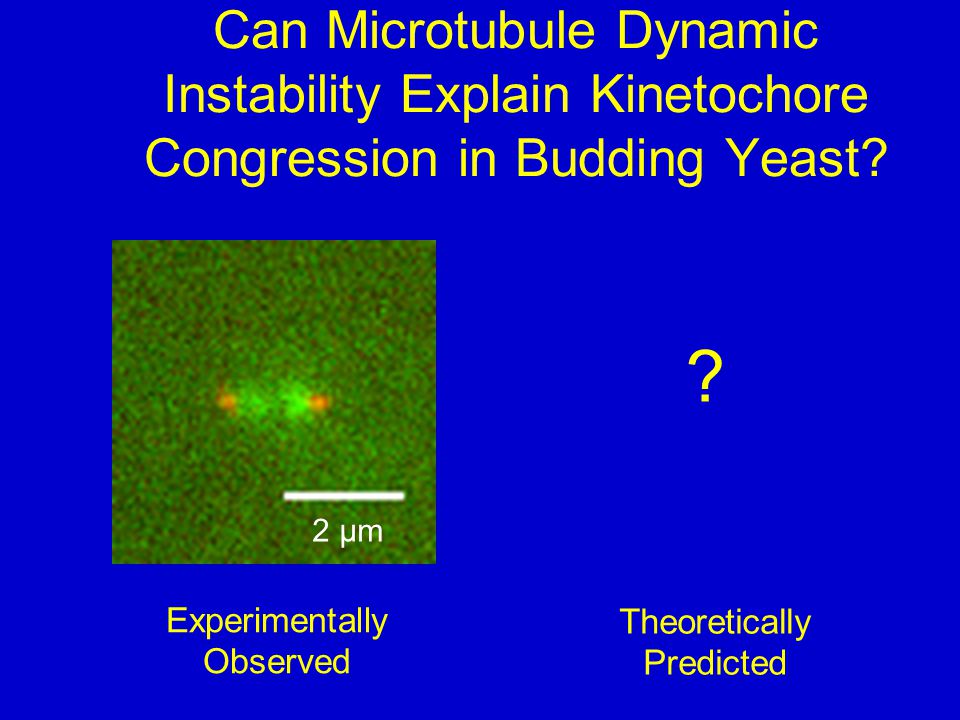 Can Microtubule Dynamic Instability Explain Kinetochore Congression in Budding Yeast?

2 μm

?

Experimentally Observed

Theoretically Predicted